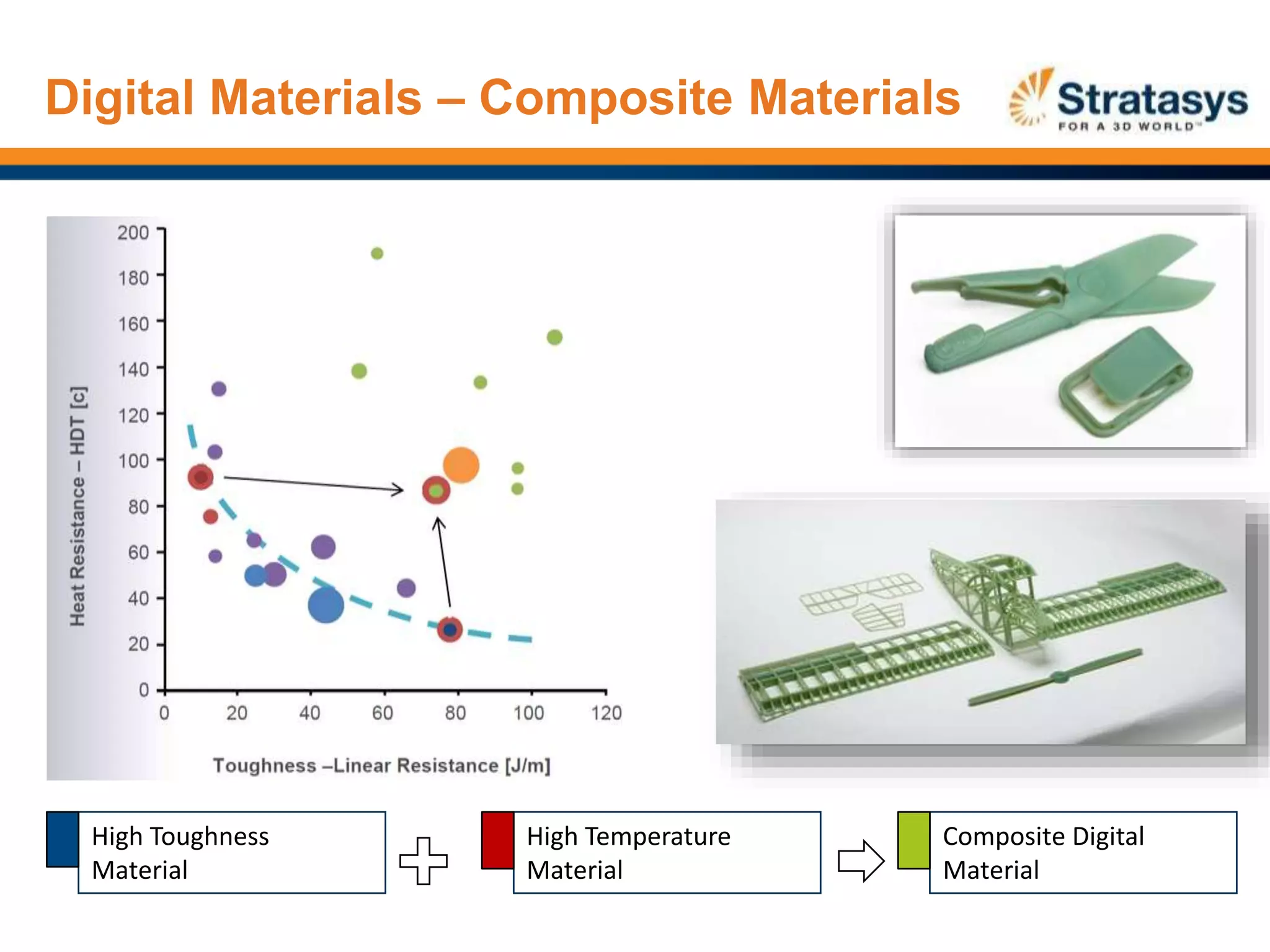 Digital Materials – Composite Materials

Stratasys
FOR A 3D WORLD™

Heat Resistance – HDT [c]

200
180
160
140
120
100
80
60
40
20
0

0 20 40 60 80 100 120

Toughness –Linear Resistance [J/m]

High Toughness Material

High Temperature Material

Composite Digital Material